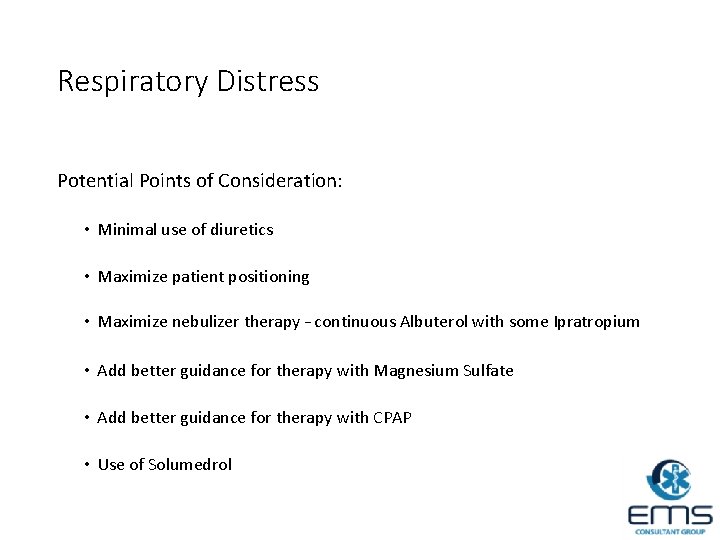 Respiratory Distress

Potential Points of Consideration:

• Minimal use of diuretics

• Maximize patient positioning

• Maximize nebulizer therapy – continuous Albuterol with some Ipratropium

• Add better guidance for therapy with Magnesium Sulfate

• Add better guidance for therapy with CPAP

• Use of Solumedrol

EMS
CONSULTANT GROUP